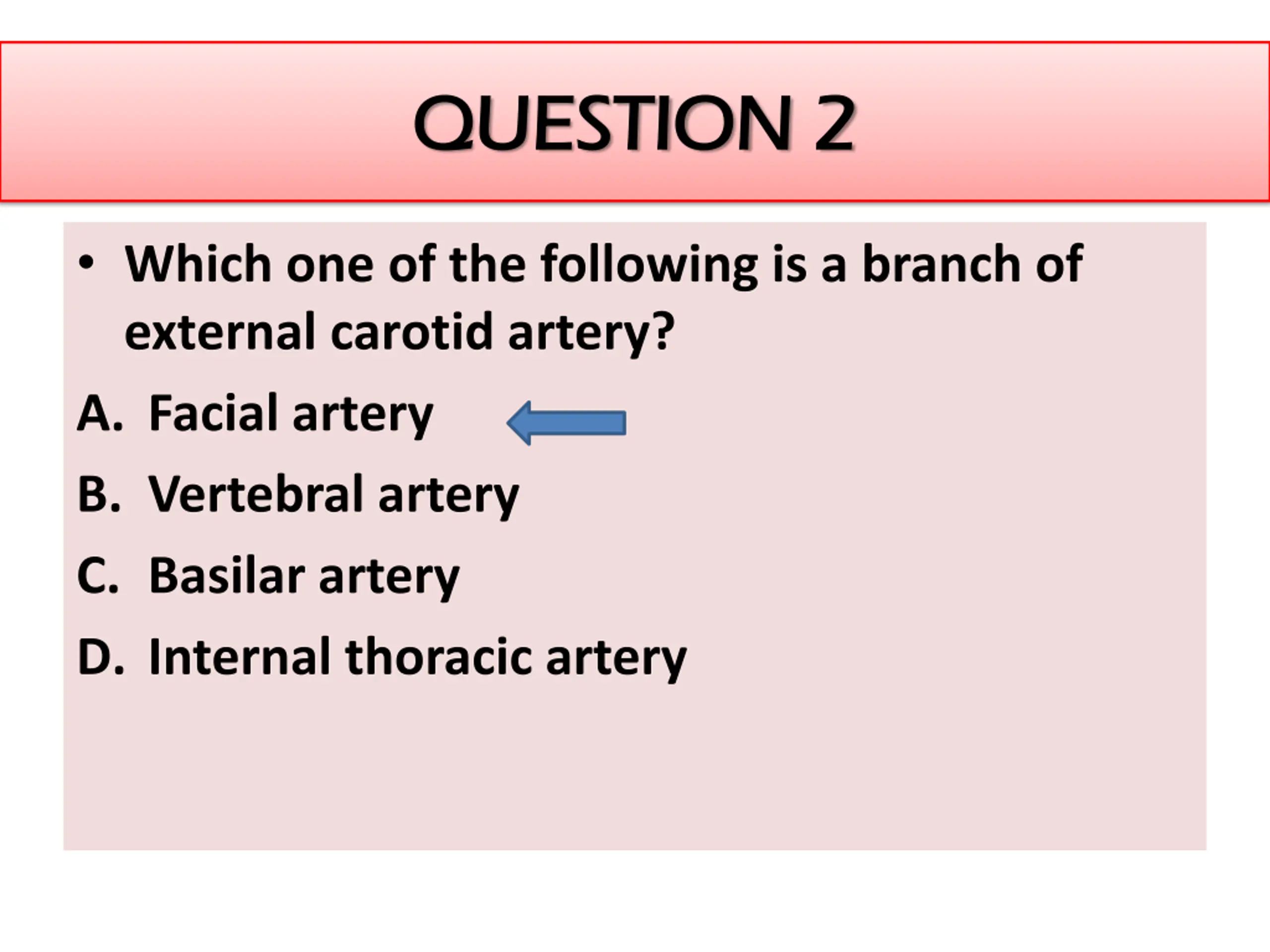 QUESTION 2

• Which one of the following is a branch of external carotid artery?

A. Facial artery

B. Vertebral artery

C. Basilar artery

D. Internal thoracic artery